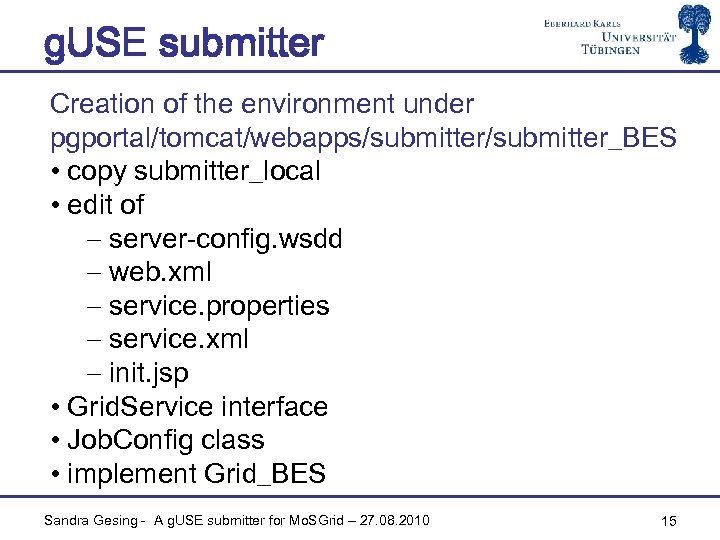 gUSE submitter

EBERHARD KARLS
UNIVERSITÄT
TÜBINGEN

Creation of the environment under pgportal/tomcat/webapps/submitter/submitter_BES
• copy submitter_local
• edit of
– server-config.wsdd
– web.xml
– service.properties
– service.xml
– init.jsp
• GridService interface
• JobConfig class
• implement Grid_BES

Sandra Gesing - A gUSE submitter for MoSGrid – 27.08.2010

15